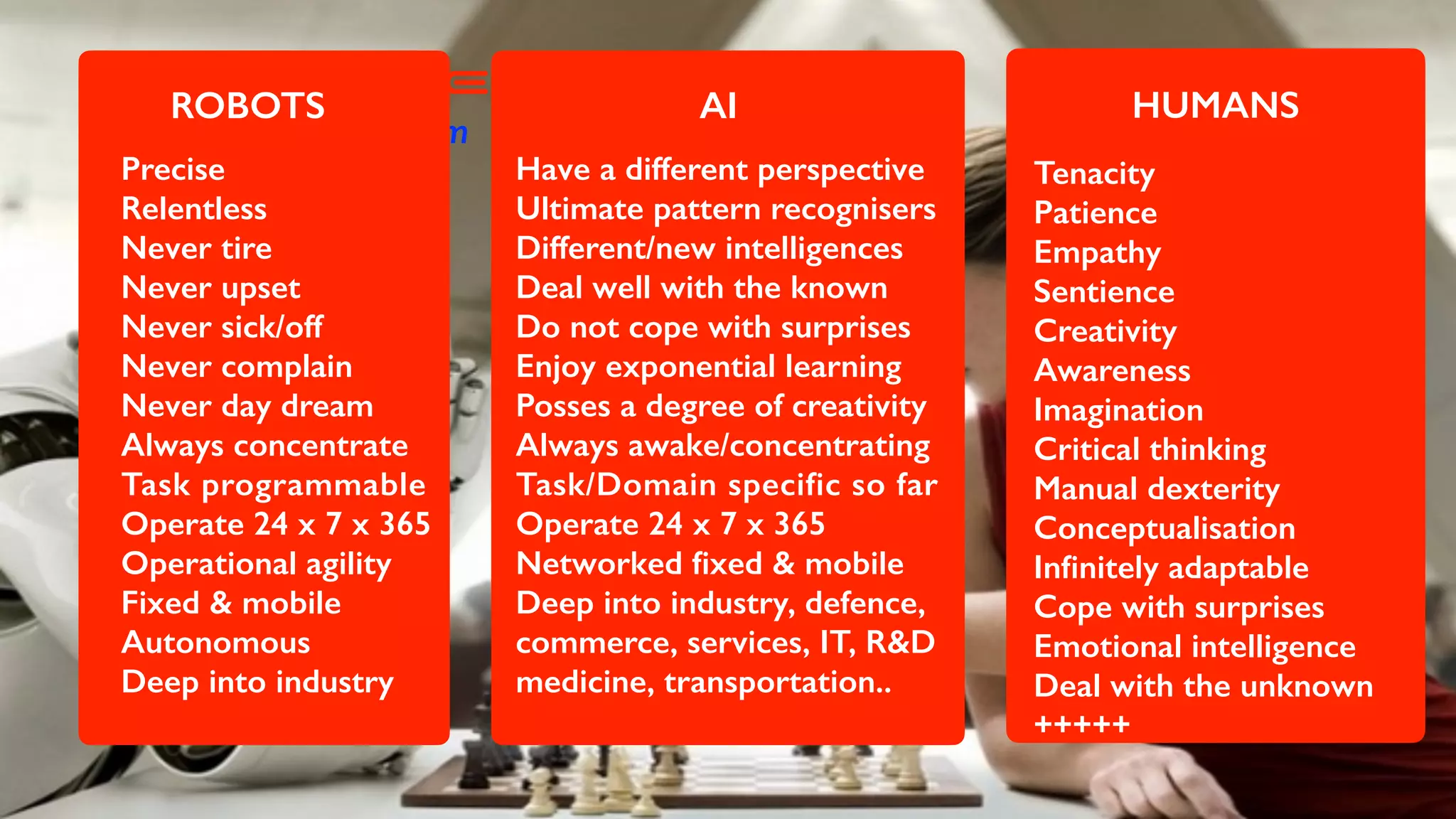 ROBOTS

Precise
Relentless
Never tire
Never upset
Never sick/off
Never complain
Never day dream
Always concentrate
Task programmable
Operate 24 x 7 x 365
Operational agility
Fixed & mobile
Autonomous
Deep into industry

AI

Have a different perspective
Ultimate pattern recognisers
Different/new intelligences
Deal well with the known
Do not cope with surprises
Enjoy exponential learning
Posses a degree of creativity
Always awake/concentrating
Task/Domain specific so far
Operate 24 x 7 x 365
Networked fixed & mobile
Deep into industry, defence, commerce, services, IT, R&D medicine, transportation..

HUMANS

Tenacity
Patience
Empathy
Sentience
Creativity
Awareness
Imagination
Critical thinking
Manual dexterity
Conceptualisation
Infinitely adaptable
Cope with surprises
Emotional intelligence
Deal with the unknown
+++++